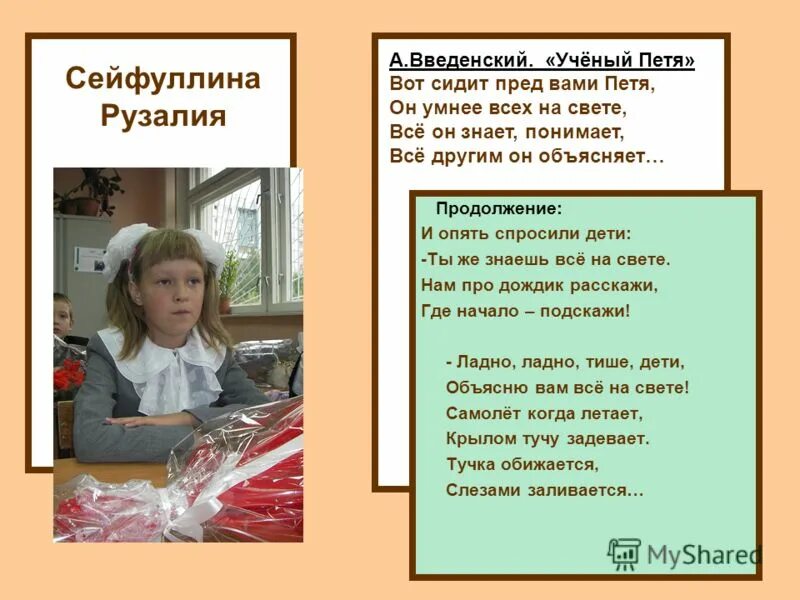 Сейфуллина Рузалия

А.Введенский. «Учёный Петя»
Вот сидит пред вами Петя,
Он умнее всех на свете,
Всё он знает, понимает,
Всё другим он объясняет…

Продолжение:
И опять спросили дети:
-Ты же знаешь всё на свете.
Нам про дождик расскажи,
Где начало – подскажи!

- Ладно, ладно, тише, дети,
Объясню вам всё на свете!
Самолёт когда летает,
Крылом тучу задевает.
Тучка обижается,
Слезами заливается…

MyShared